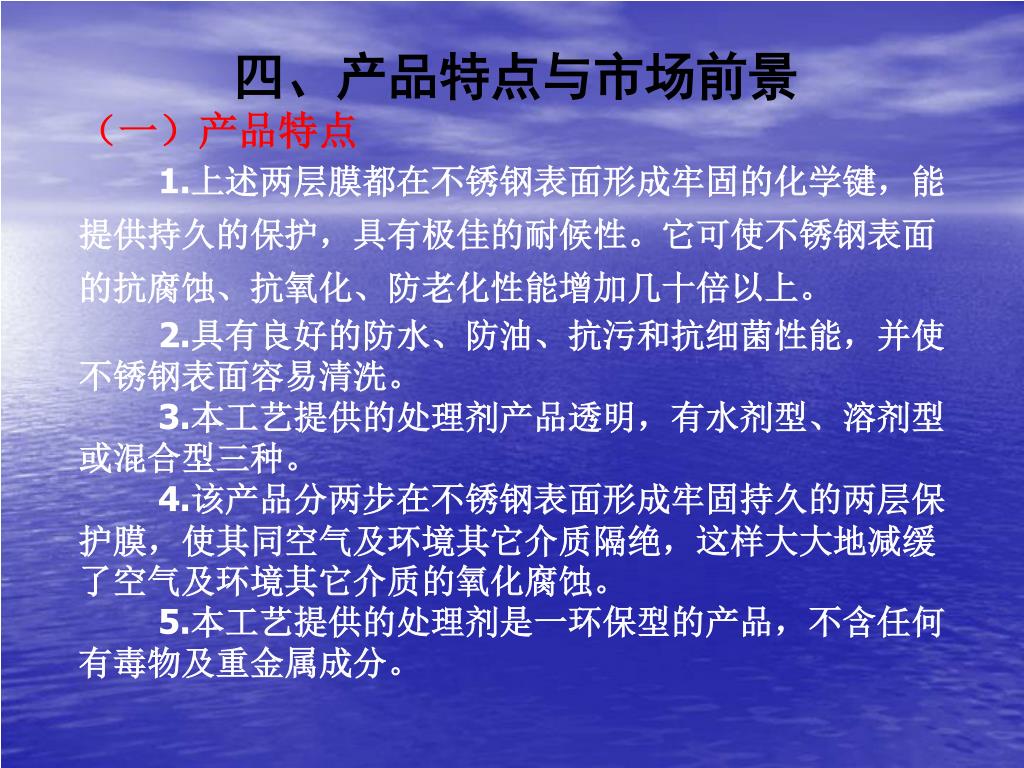 四、产品特点与市场前景

（一）产品特点

1.上述两层膜都在不锈钢表面形成牢固的化学键，能提供持久的保护，具有极佳的耐候性。它可使不锈钢表面的抗腐蚀、抗氧化、防老化性能增加几十倍以上。

2.具有良好的防水、防油、抗污和抗细菌性能，并使不锈钢表面容易清洗。

3.本工艺提供的处理剂产品透明，有水剂型、溶剂型或混合型三种。

4.该产品分两步在不锈钢表面形成牢固持久的两层保护膜，使其同空气及环境其它介质隔绝，这样大大地减缓了空气及环境其它介质的氧化腐蚀。

5.本工艺提供的处理剂是一环保型的产品，不含任何有毒物及重金属成分。